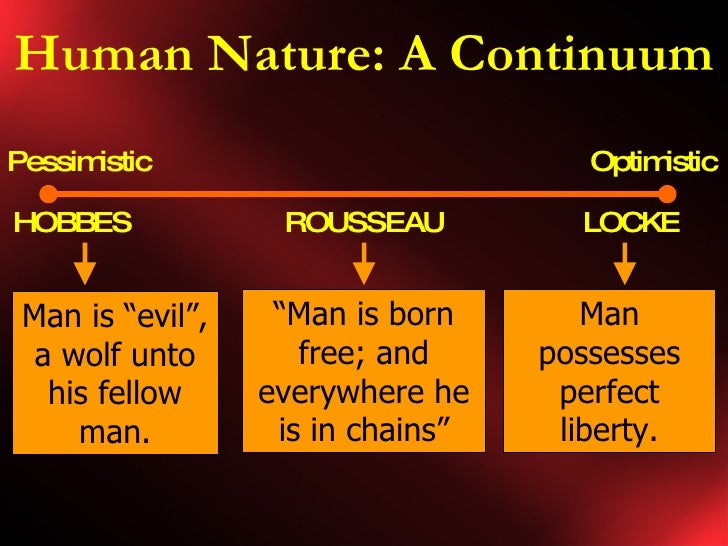 Human Nature: A Continuum

Pessimistic

Optimistic

HOBBES

ROUSSEAU

LOCKE

Man is “evil”, a wolf unto his fellow man.

“Man is born free; and everywhere he is in chains”

Man possesses perfect liberty.